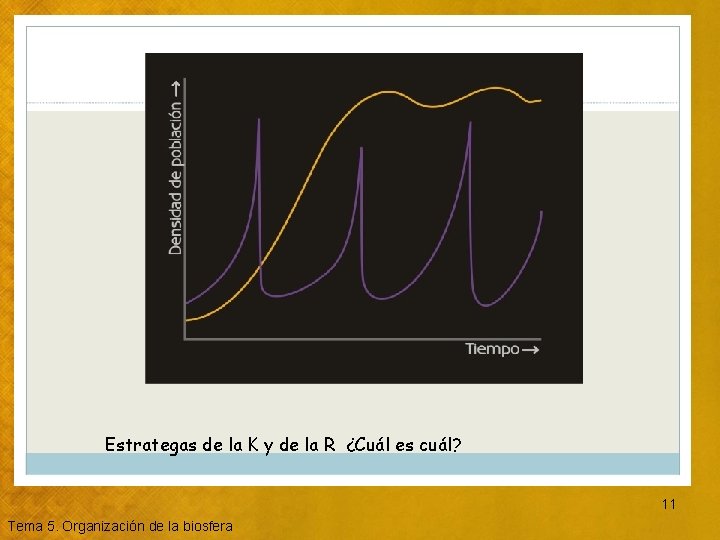 Densidad de población →

Tiempo →

Estrategas de la K y de la R ¿Cuál es cuál?

11

Tema 5. Organización de la biosfera